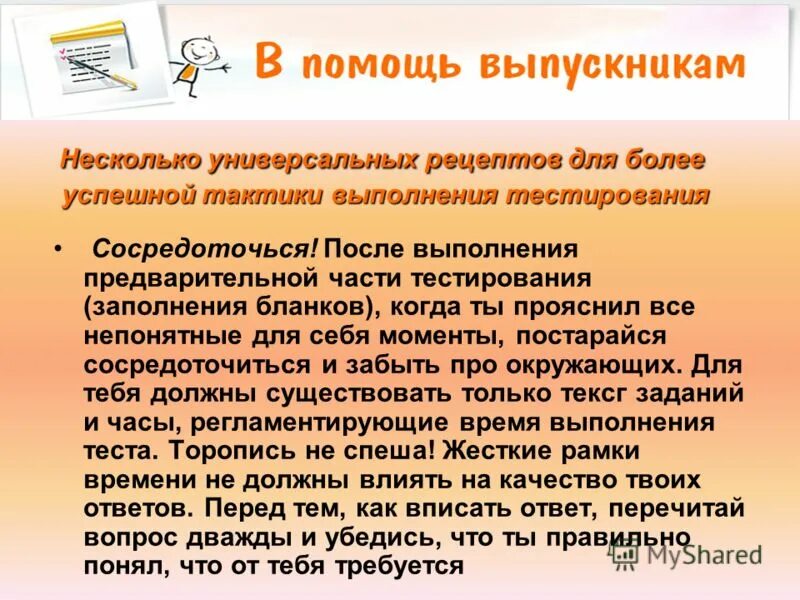 В помощь выпускникам

Несколько универсальных рецептов для более успешной тактики выполнения тестирования

• Сосредоточься! После выполнения предварительной части тестирования (заполнения бланков), когда ты прояснил все непонятные для себя моменты, постарайся сосредоточиться и забыть про окружающих. Для тебя должны существовать только тексг заданий и часы, регламентирующие время выполнения теста. Торопись не спеша! Жесткие рамки времени не должны влиять на качество твоих ответов. Перед тем, как вписать ответ, перечитай вопрос дважды и убедись, что ты правильно понял, что от тебя требуется

MyShared